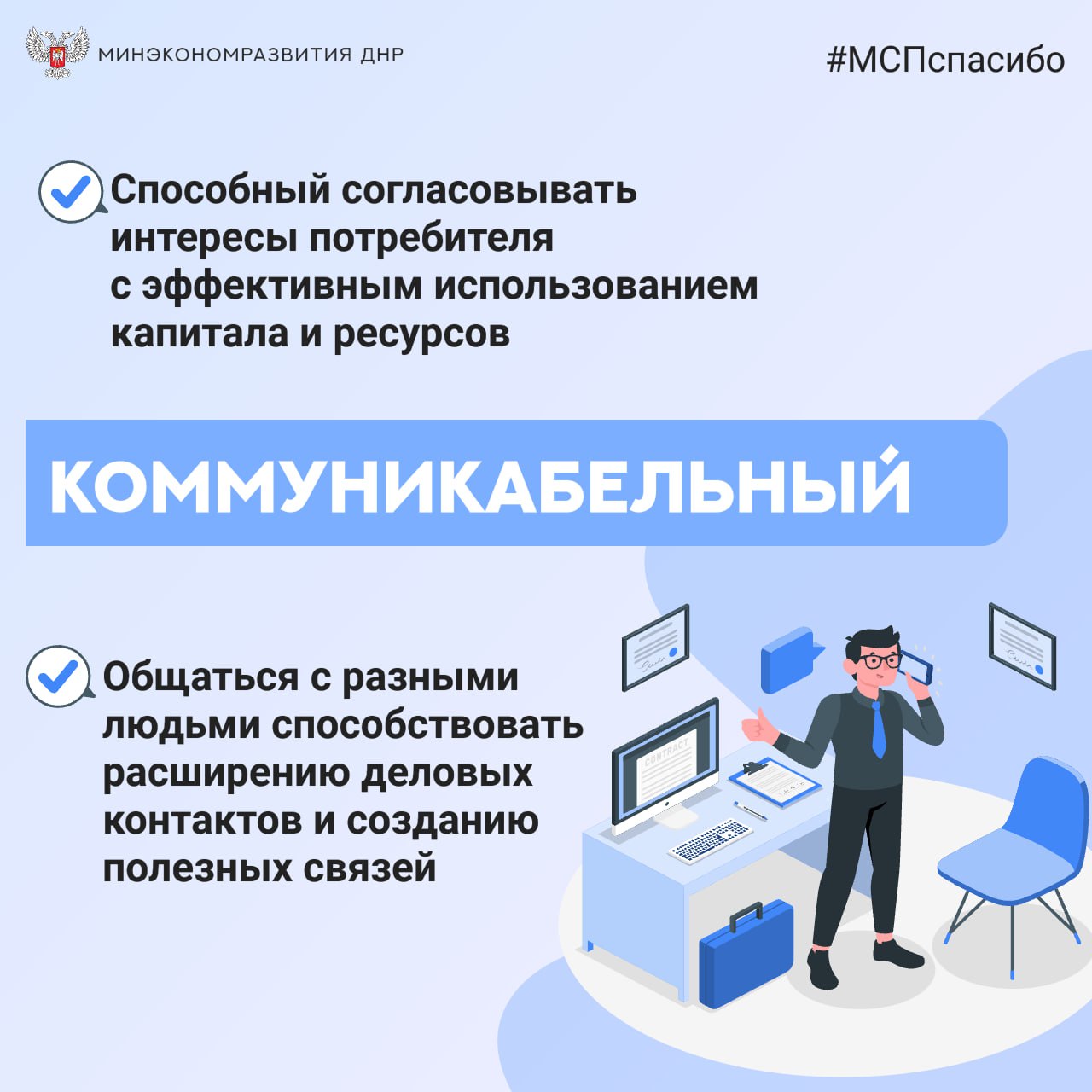 МИНЭКОНОМРАЗВИТИЯ ДНР

#МСПспасибо

Способный согласовывать интересы потребителя с эффективным использованием капитала и ресурсов

КОММУНИКАБЕЛЬНЫЙ

Общаться с разными людьми способствовать расширению деловых контактов и созданию полезных связей

CONTRACT